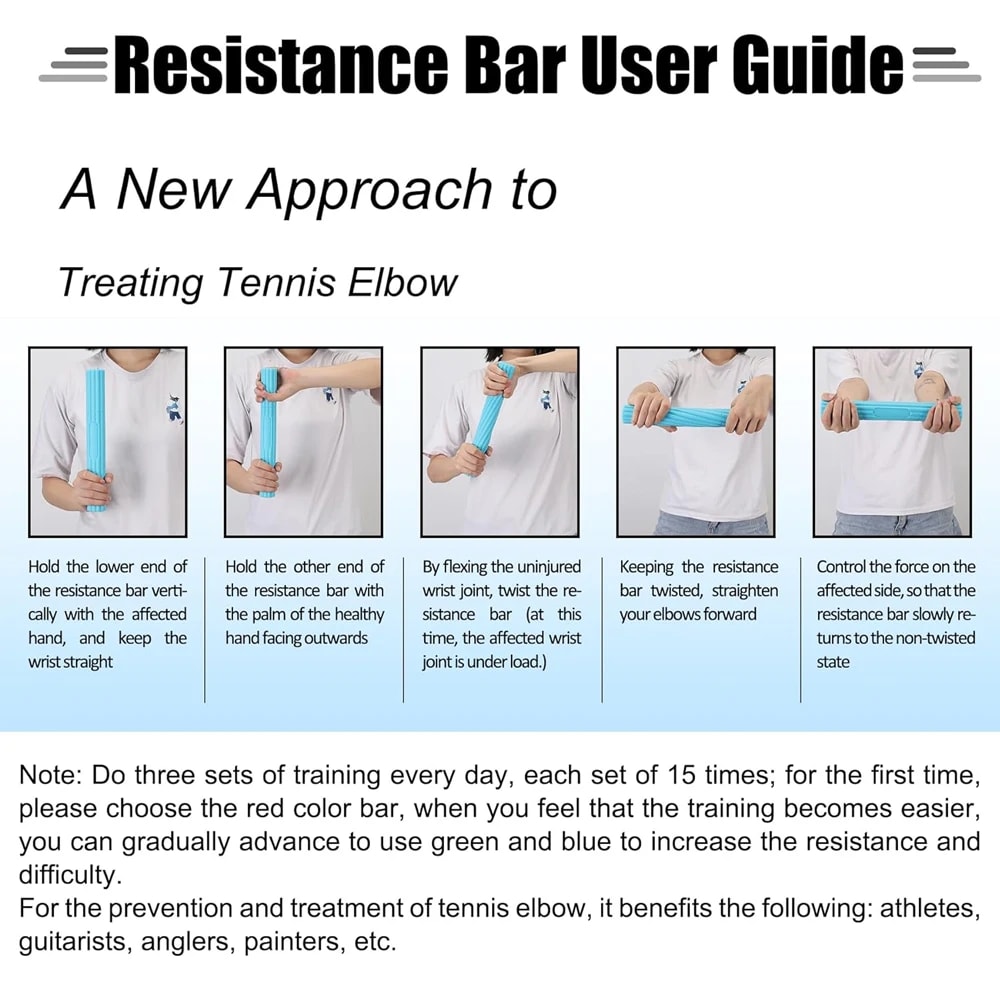 Resistance Bar User Guide

A New Approach to

Treating Tennis Elbow

Hold the lower end of the resistance bar vertically with the affected hand, and keep the wrist straight

Hold the other end of the resistance bar with the palm of the healthy hand facing outwards

By flexing the uninjured wrist joint, twist the resistance bar (at this time, the affected wrist joint is under load.)

Keeping the resistance bar twisted, straighten your elbows forward

Control the force on the affected side, so that the resistance bar slowly returns to the non-twisted state

Note: Do three sets of training every day, each set of 15 times; for the first time, please choose the red color bar, when you feel that the training becomes easier, you can gradually advance to use green and blue to increase the resistance and difficulty.
For the prevention and treatment of tennis elbow, it benefits the following: athletes, guitarists, anglers, painters, etc.